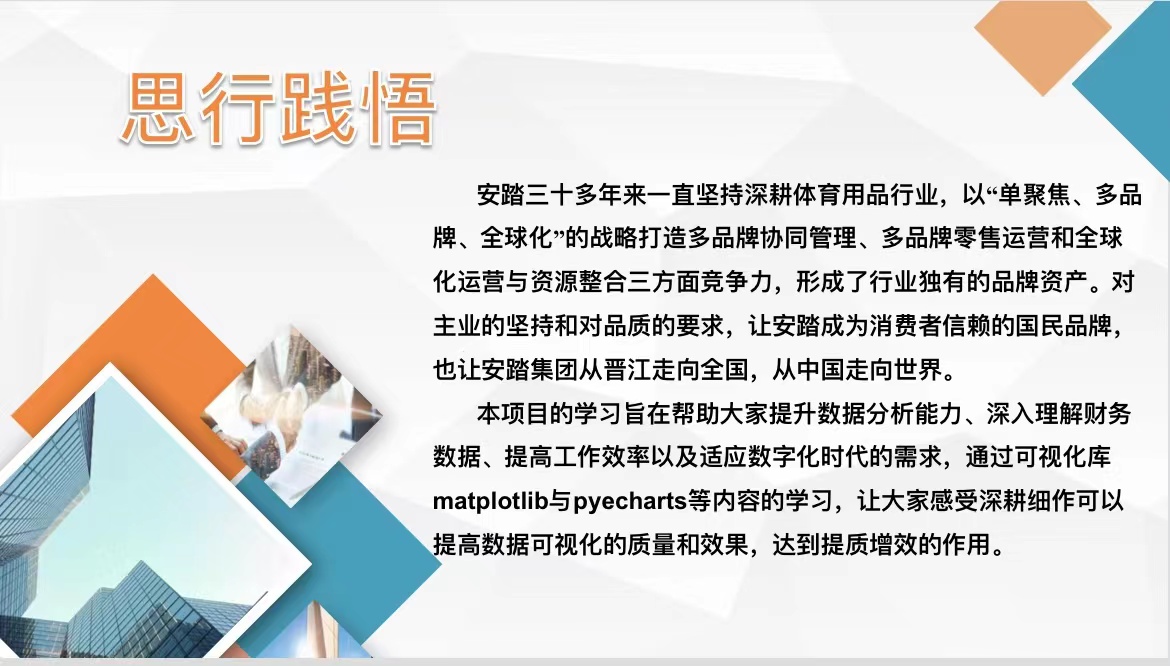 思行践悟

安踏三十多年来一直坚持深耕体育用品行业，以“单聚焦、多品牌、全球化”的战略打造多品牌协同管理、多品牌零售运营和全球化运营与资源整合三方面竞争力，形成了行业独有的品牌资产。对主业的坚持和对品质的要求，让安踏成为消费者信赖的国民品牌，也让安踏集团从晋江走向全国，从中国走向世界。

本项目的学习旨在帮助大家提升数据分析能力、深入理解财务数据、提高工作效率以及适应数字化时代的需求，通过可视化库matplotlib与pyecharts等内容的学习，让大家感受深耕细作可以提高数据可视化的质量和效果，达到提质增效的作用。